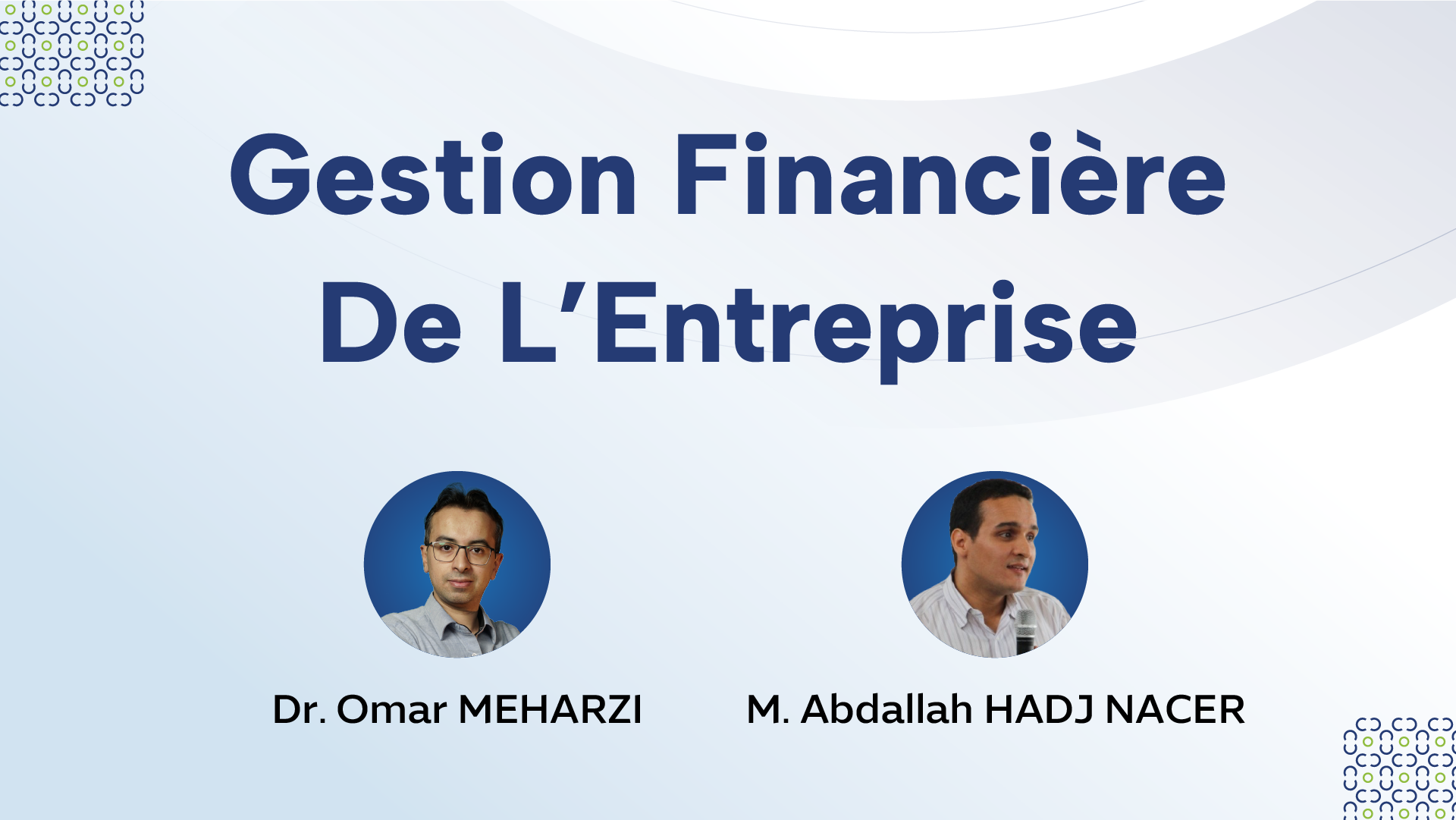 Gestion Financière De L'Entreprise

Dr. Omar MEHARZI

M. Abdallah HADJ NACER